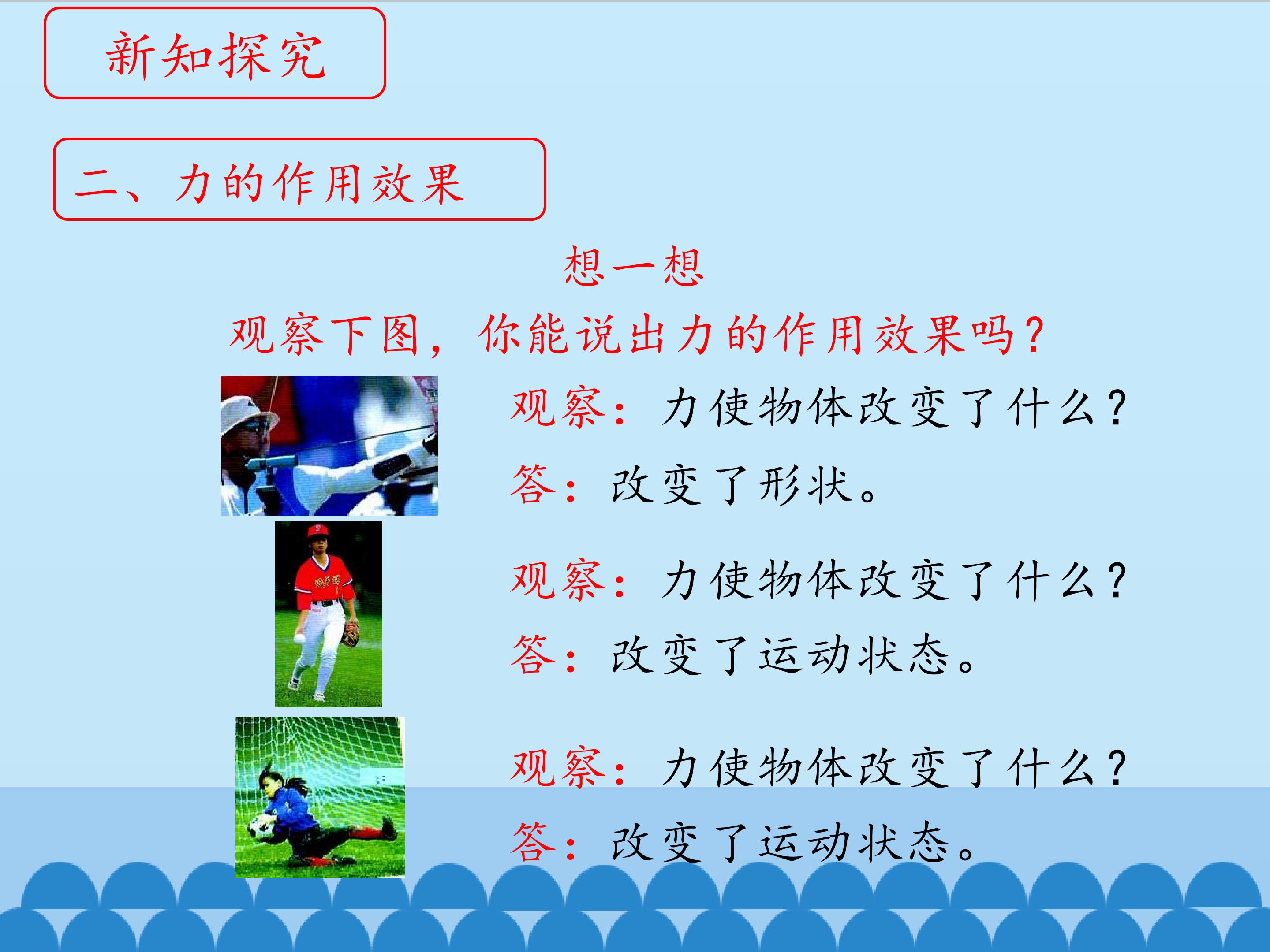 新知探究

二、力的作用效果

想一想

观察下图，你能说出力的作用效果吗？

观察：力使物体改变了什么？

答：改变了形状。

观察：力使物体改变了什么？

答：改变了运动状态。

观察：力使物体改变了什么？

答：改变了运动状态。